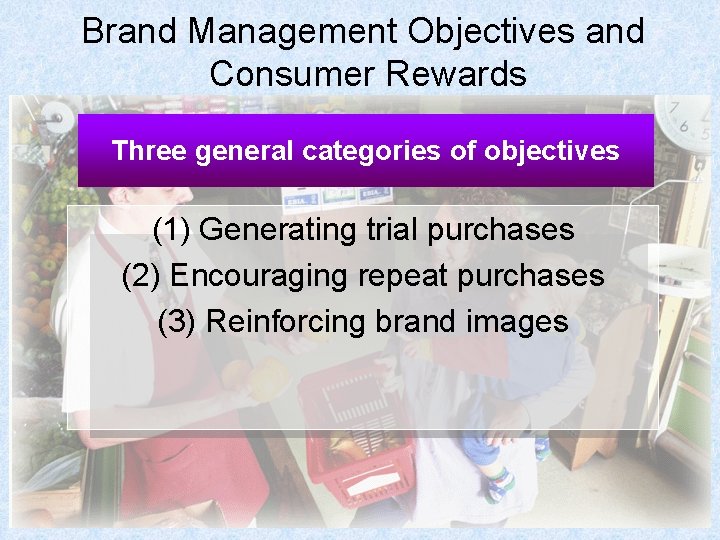 Brand Management Objectives and Consumer Rewards

Three general categories of objectives

(1) Generating trial purchases
(2) Encouraging repeat purchases
(3) Reinforcing brand images